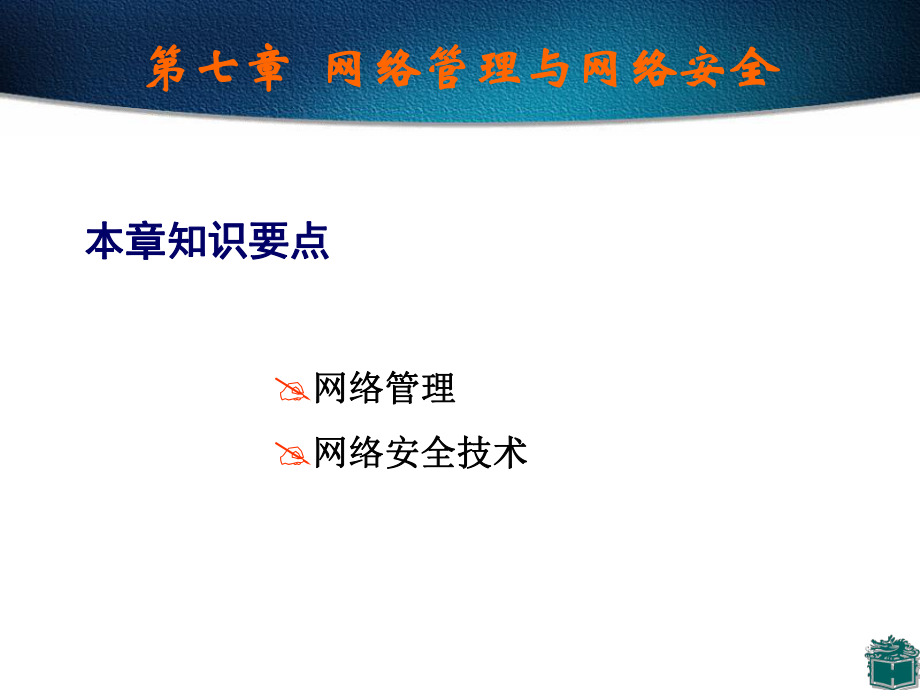 第七章 网络管理与网络安全

本章知识要点

网络管理

网络安全技术